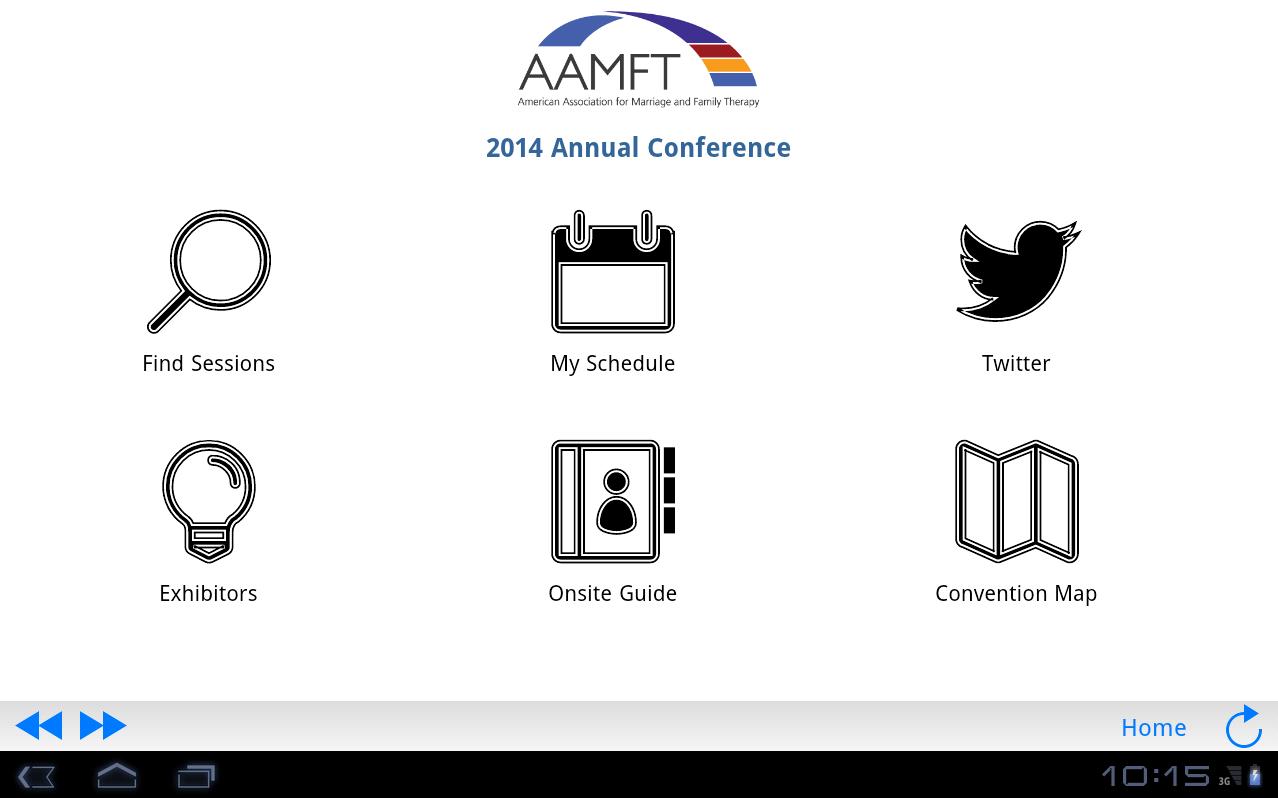 AAMFT
American Association for Marriage and Family Therapy

2014 Annual Conference

Find Sessions

My Schedule

Twitter

Exhibitors

Onsite Guide

Convention Map

Home

10:15 3G